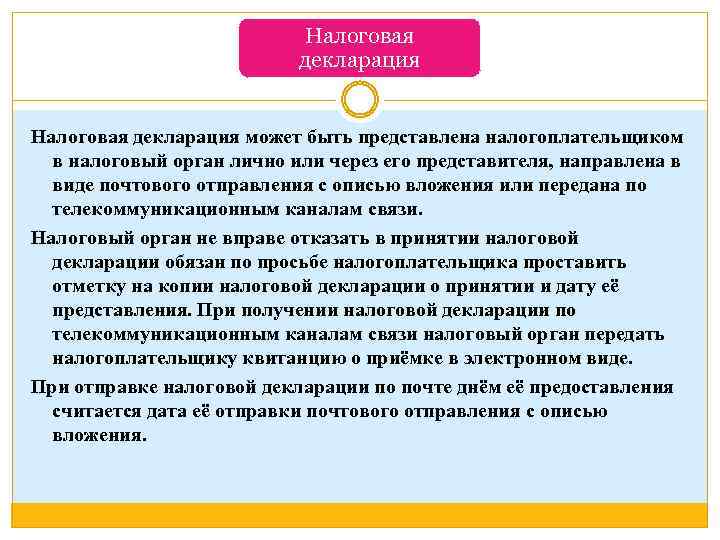 Налоговая декларация

Налоговая декларация может быть представлена налогоплательщиком в налоговый орган лично или через его представителя, направлена в виде почтового отправления с описью вложения или передана по телекоммуникационным каналам связи.

Налоговый орган не вправе отказать в принятии налоговой декларации обязан по просьбе налогоплательщика проставить отметку на копии налоговой декларации о принятии и дату её представления. При получении налоговой декларации по телекоммуникационным каналам связи налоговый орган передать налогоплательщику квитанцию о приёмке в электронном виде.

При отправке налоговой декларации по почте днём её предоставления считается дата её отправки почтового отправления с описью вложения.